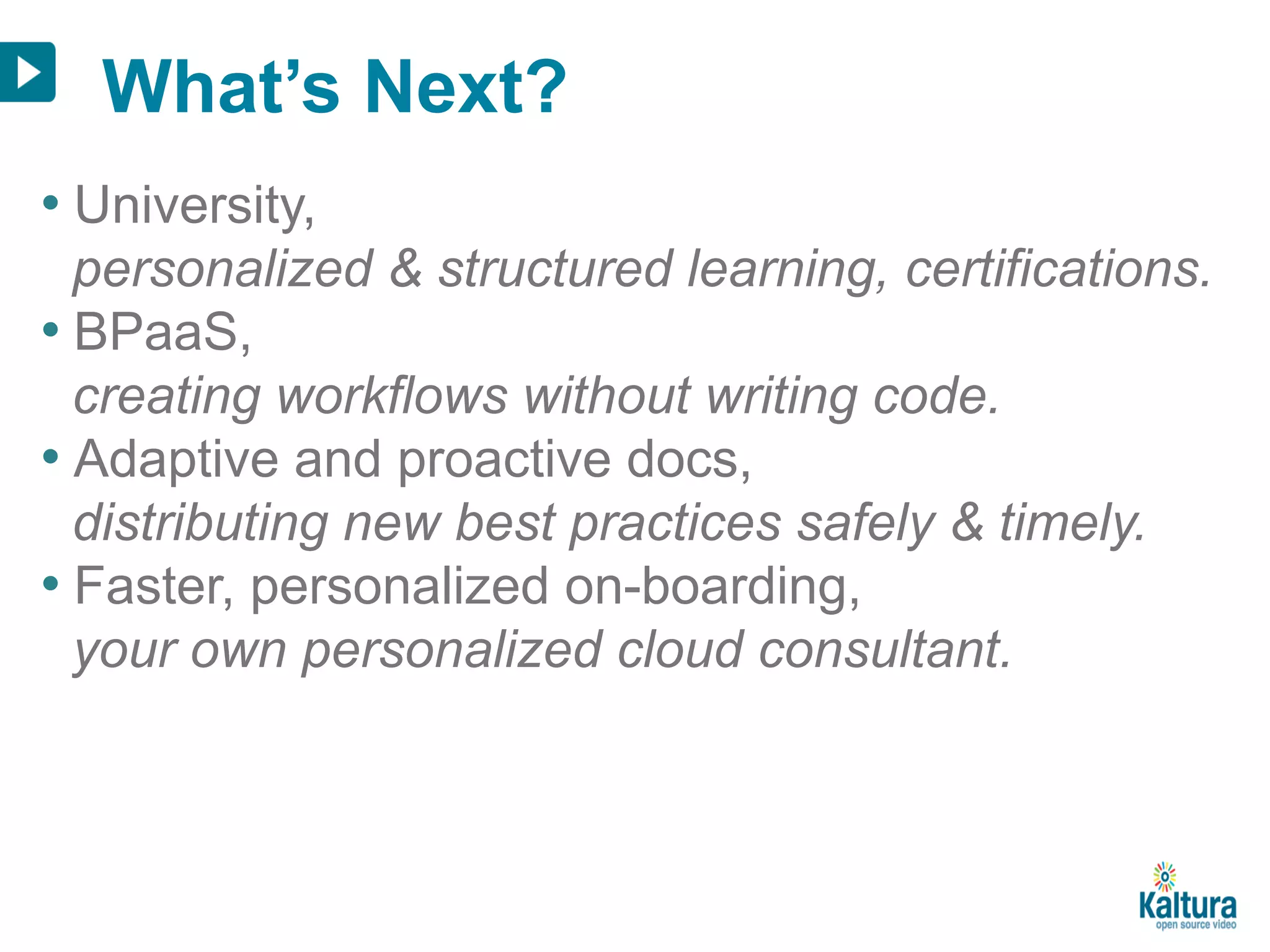 What’s Next?

• University,
personalized & structured learning, certifications.
• BPaaS,
creating workflows without writing code.
• Adaptive and proactive docs,
distributing new best practices safely & timely.
• Faster, personalized on-boarding,
your own personalized cloud consultant.

Kaltura
open source video